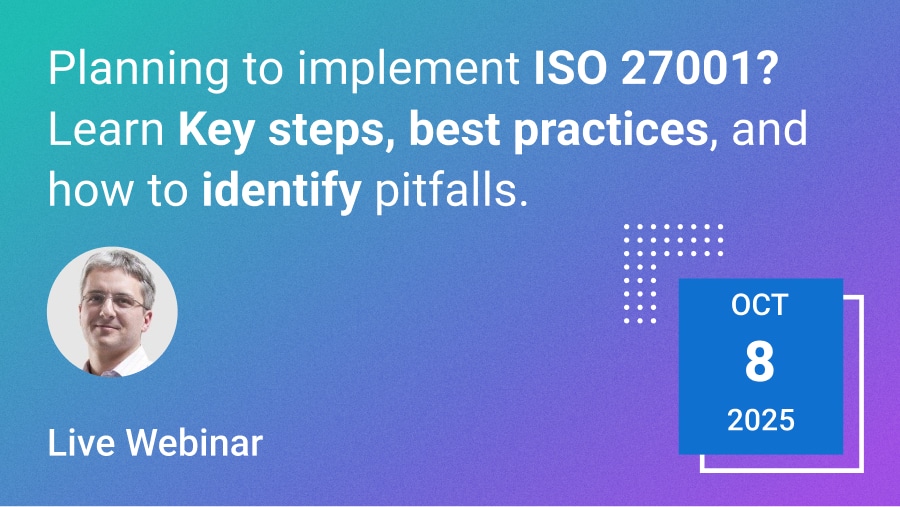 Planning to implement ISO 27001? Learn Key steps, best practices, and how to identify pitfalls.

Live Webinar

OCT
8
2025